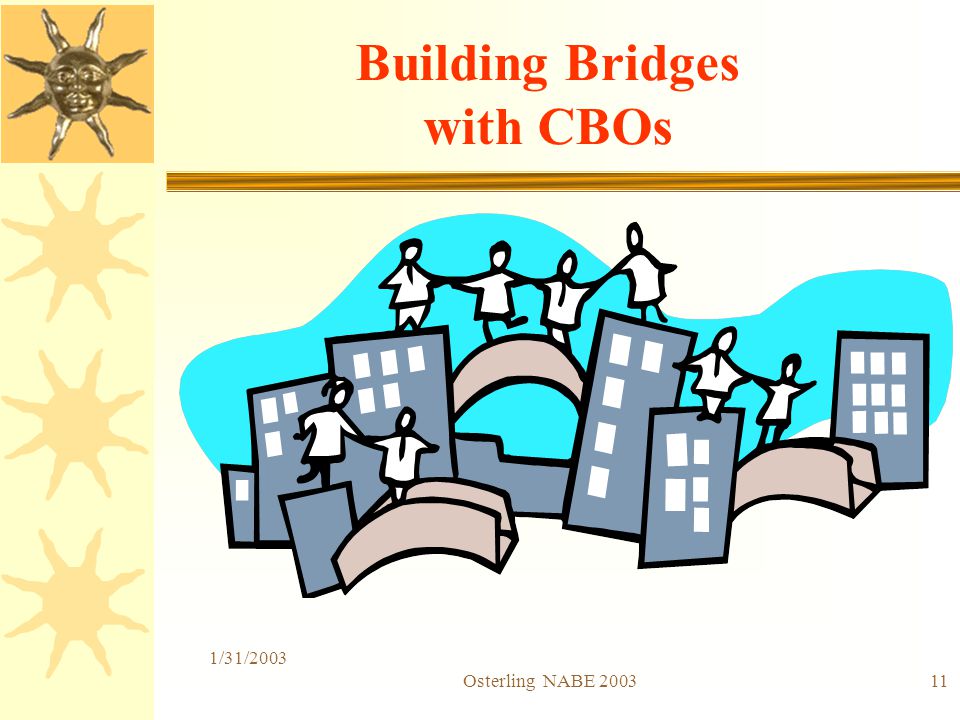 Building Bridges with CBOs

1/31/2003

Osterling NABE 2003

11